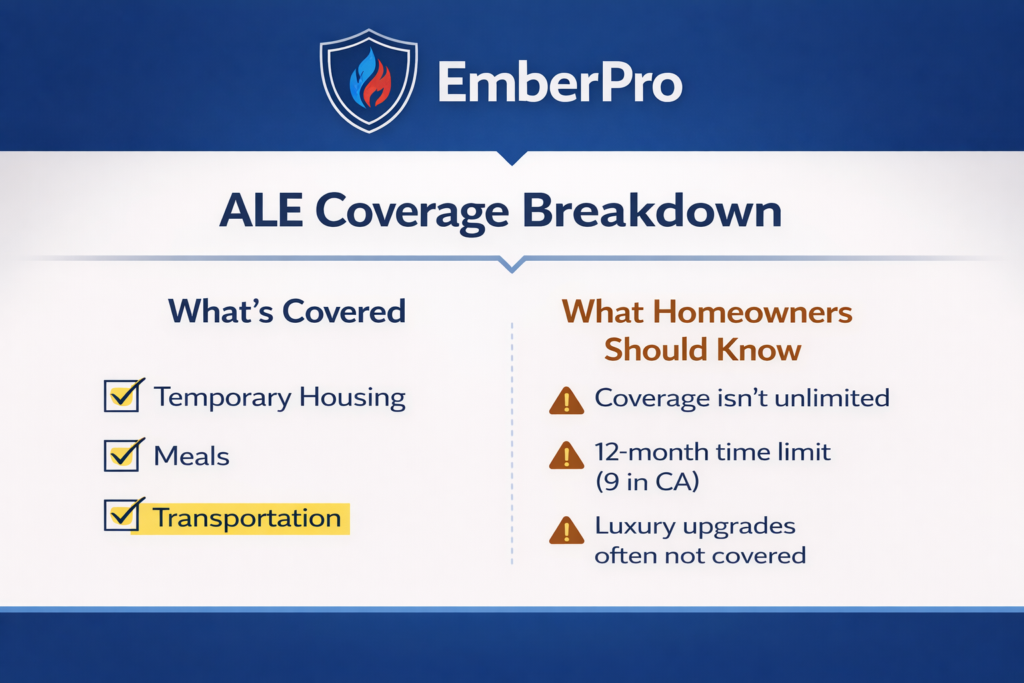 EmberPro

ALE Coverage Breakdown

What's Covered

Temporary Housing

Meals

Transportation

What Homeowners Should Know

Coverage isn't unlimited

12-month time limit (9 in CA)

Luxury upgrades often not covered